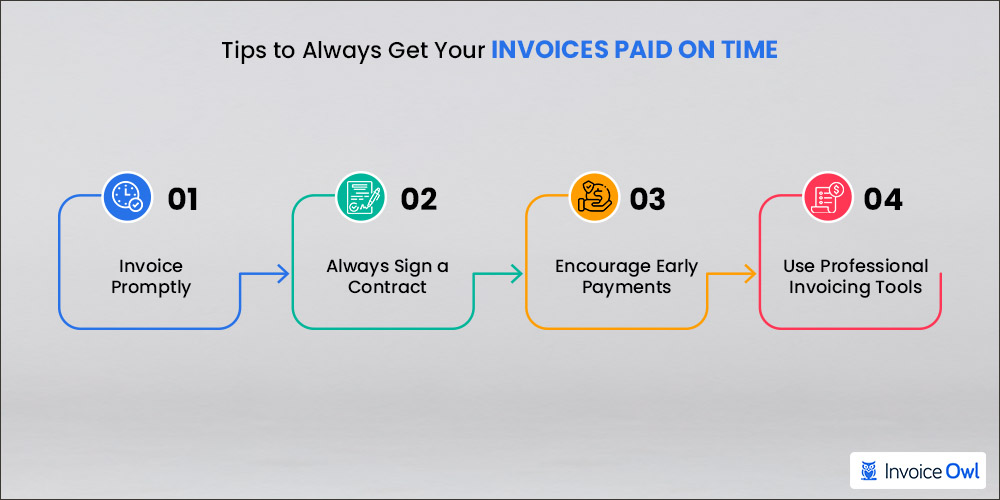 Tips to Always Get Your INVOICES PAID ON TIME

01
Invoice Promptly

02
Always Sign a Contract

03
Encourage Early Payments

04
Use Professional Invoicing Tools

Invoice Owl